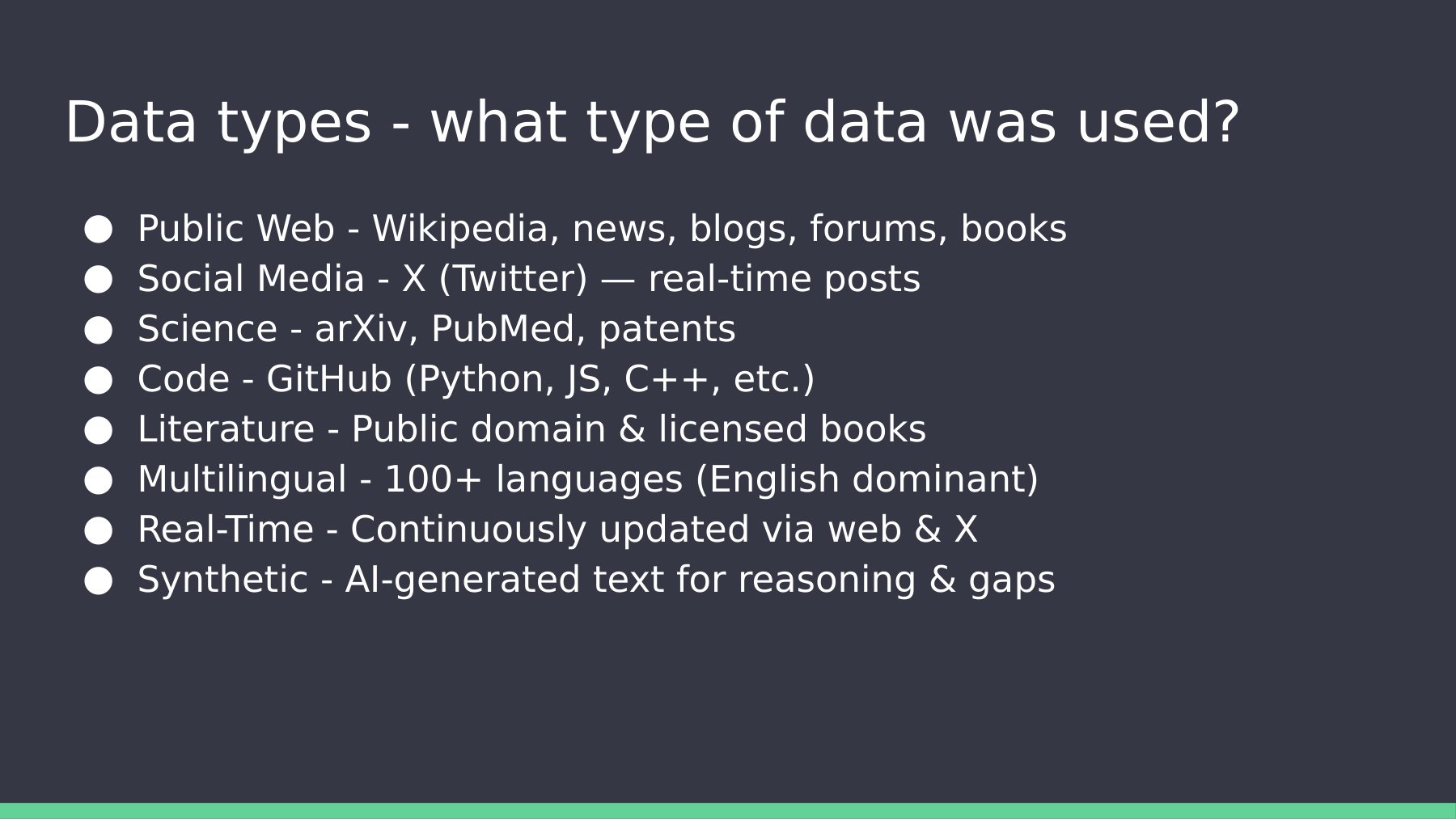 Data types - what type of data was used?

● Public Web - Wikipedia, news, blogs, forums, books
● Social Media - X (Twitter) — real-time posts
● Science - arXiv, PubMed, patents
● Code - GitHub (Python, JS, C++, etc.)
● Literature - Public domain & licensed books
● Multilingual - 100+ languages (English dominant)
● Real-Time - Continuously updated via web & X
● Synthetic - AI-generated text for reasoning & gaps